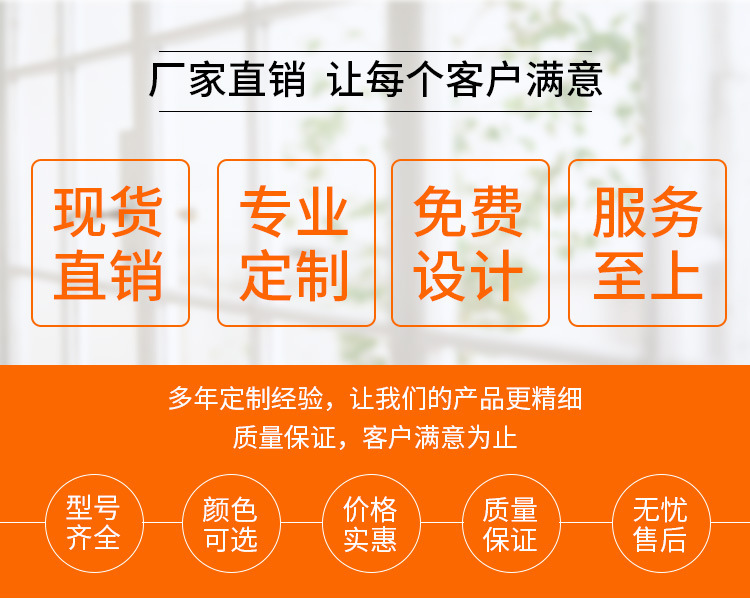 厂家直销 让每个客户满意

现货直销

专业定制

免费设计

服务至上

多年定制经验，让我们的产品更精细
质量保证，客户满意为止

型号齐全

颜色可选

价格实惠

质量保证

无忧售后